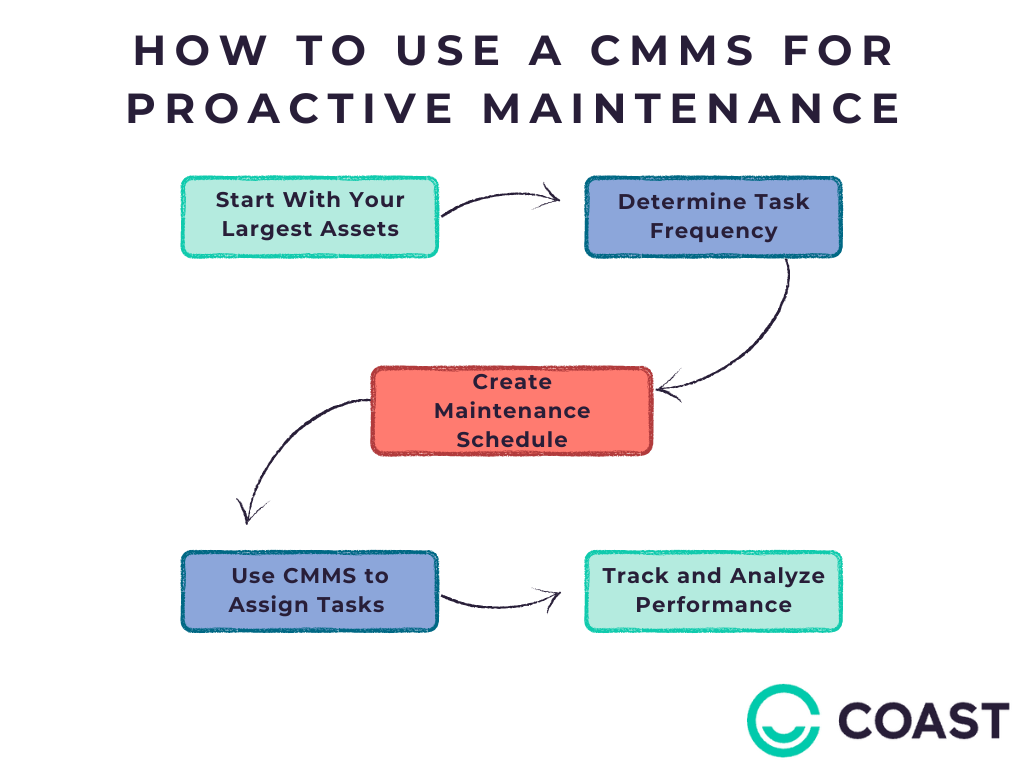 HOW TO USE A CMMS FOR PROACTIVE MAINTENANCE

Start With Your Largest Assets

Determine Task Frequency

Create Maintenance Schedule

Use CMMS to Assign Tasks

Track and Analyze Performance

COAST